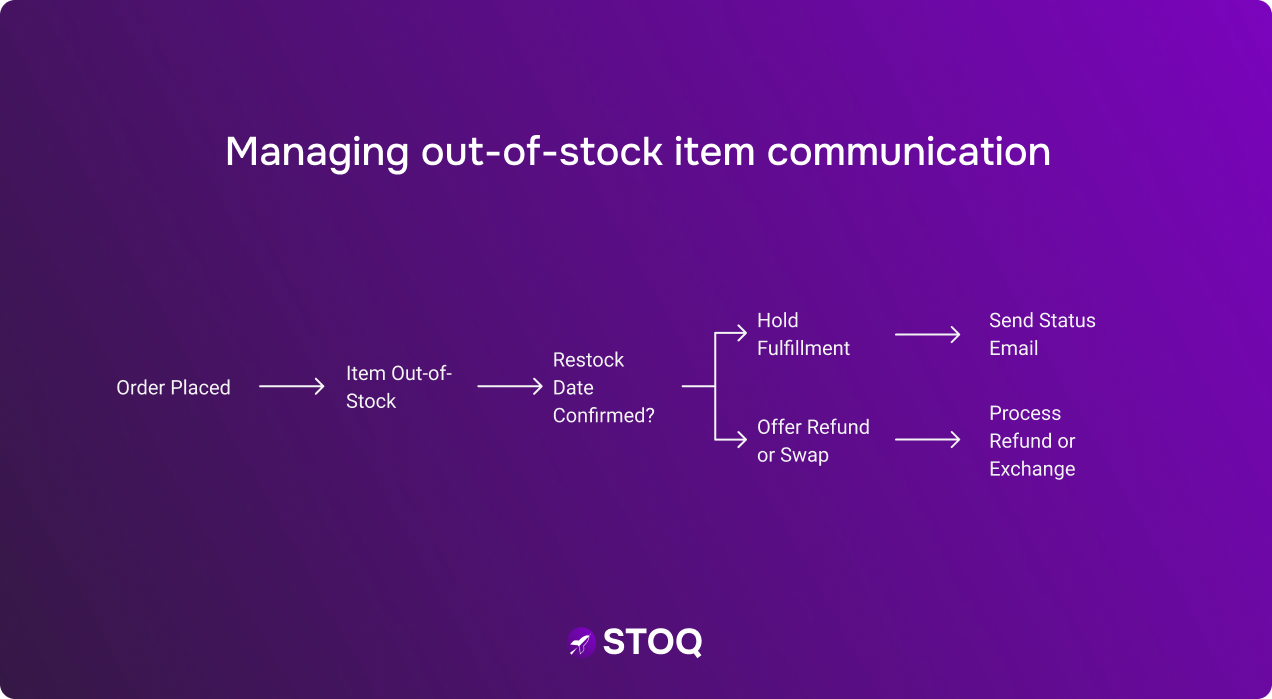 Managing out-of-stock item communication

Order Placed

Item Out-of-Stock

Restock Date Confirmed?

Hold Fulfillment

Send Status Email

Offer Refund or Swap

Process Refund or Exchange

STOQ